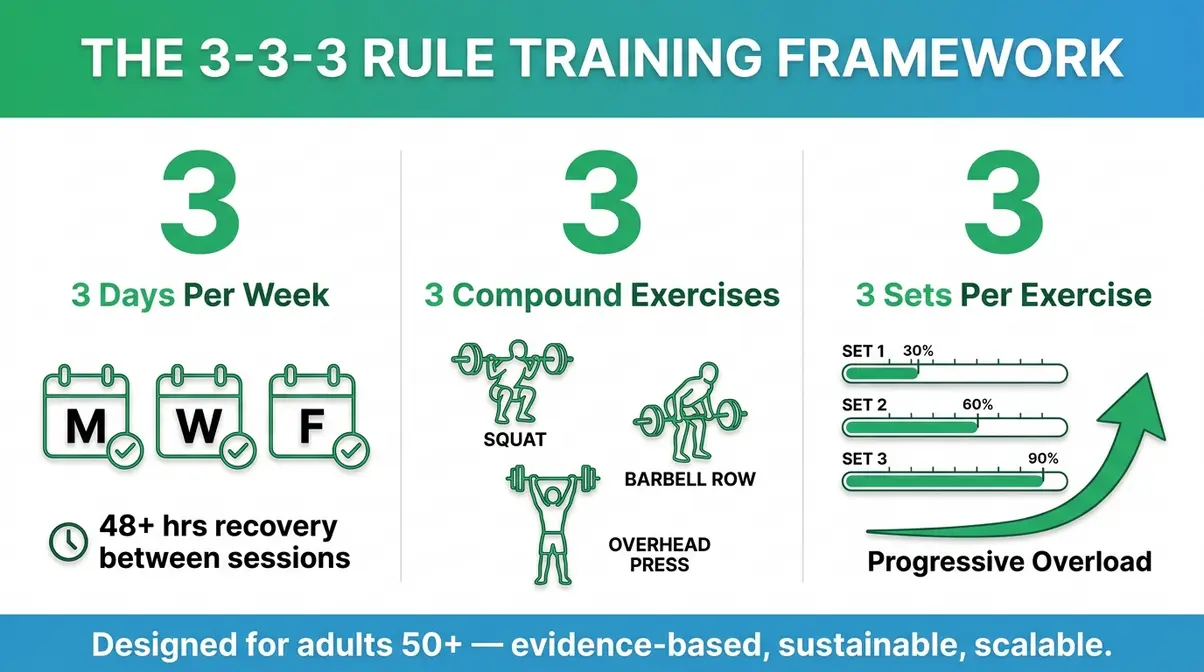 THE 3-3-3 RULE TRAINING FRAMEWORK

3

3 Days Per Week

M W F

48+ hrs recovery between sessions

3

3 Compound Exercises

SQUAT

BARBELL ROW

OVERHEAD PRESS

3

3 Sets Per Exercise

SET 1 30%

SET 2 60%

SET 3 90%

Progressive Overload

Designed for adults 50+ — evidence-based, sustainable, scalable.